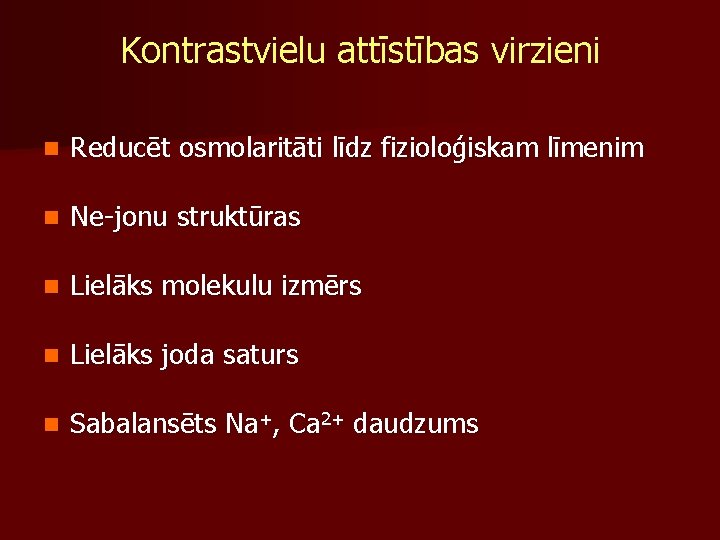 Kontrastvielu attīstības virzieni

- Reducēt osmolaritāti līdz fizioloģiskam līmenim
- Ne-jonu struktūras
- Lielāks molekulu izmērs
- Lielāks joda saturs
- Sabalansēts $Na^+$, $Ca^{2+}$ daudzums